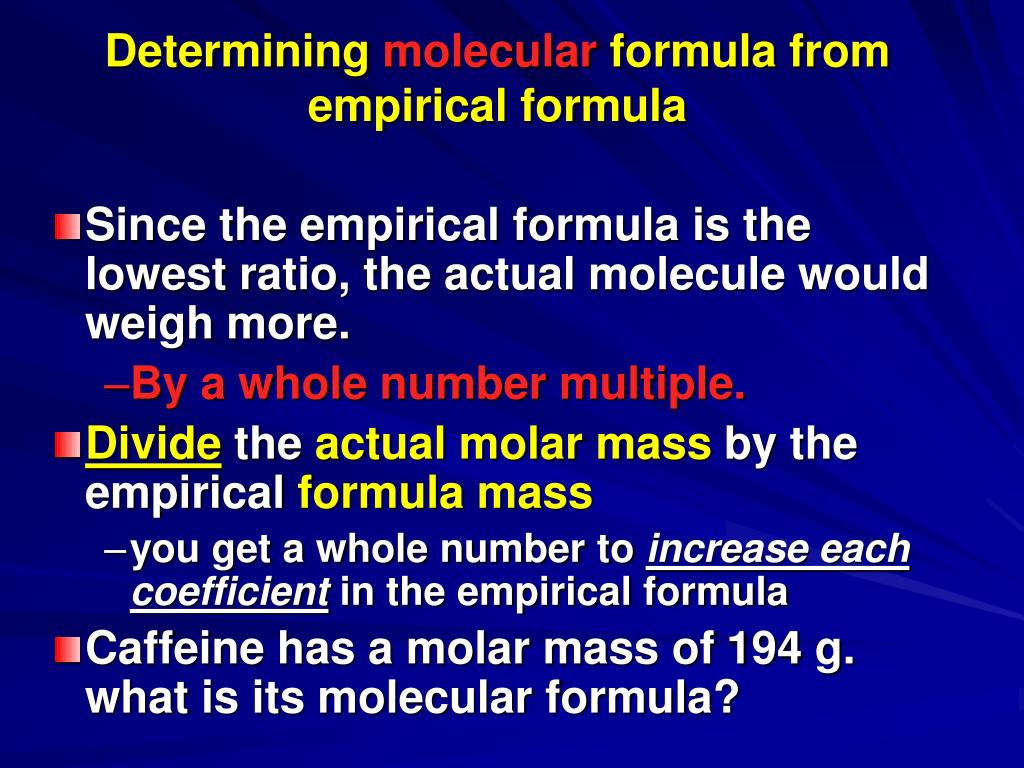 Determining molecular formula from empirical formula

Since the empirical formula is the lowest ratio, the actual molecule would weigh more.

–By a whole number multiple.

Divide the actual molar mass by the empirical formula mass

–you get a whole number to increase each coefficient in the empirical formula

Caffeine has a molar mass of 194 g. what is its molecular formula?